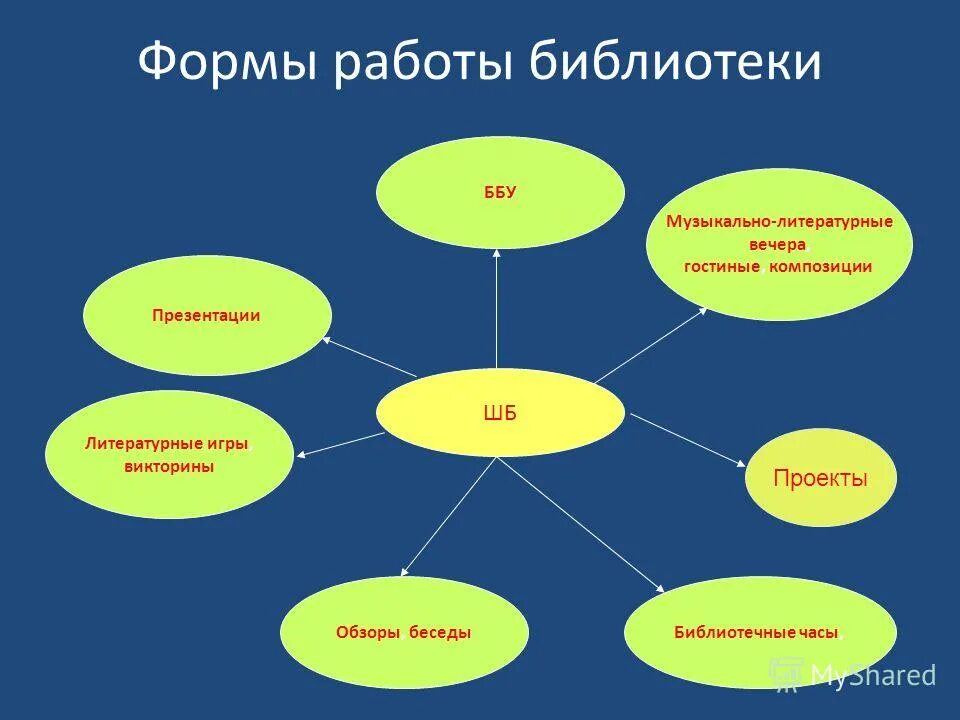 Формы работы библиотеки

ББУ

Музыкально-литературные вечера, гостиные композиции

Презентации

ШБ

Литературные игры, викторины

Проекты

Обзоры беседы

Библиотечные часы,

MyShared